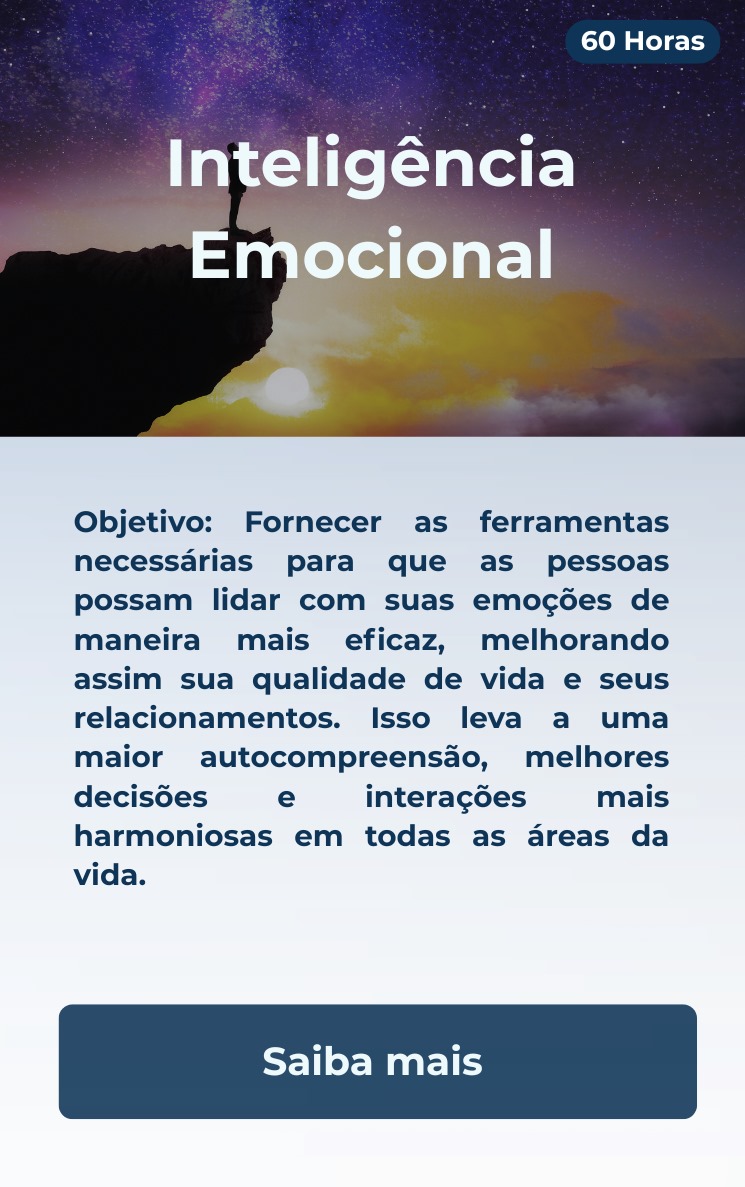 60 Horas

Inteligência Emocional

Objetivo: Fornecer as ferramentas necessárias para que as pessoas possam lidar com suas emoções de maneira mais eficaz, melhorando assim sua qualidade de vida e seus relacionamentos. Isso leva a uma maior autocompreensão, melhores decisões e interações mais harmoniosas em todas as áreas da vida.

Saiba mais